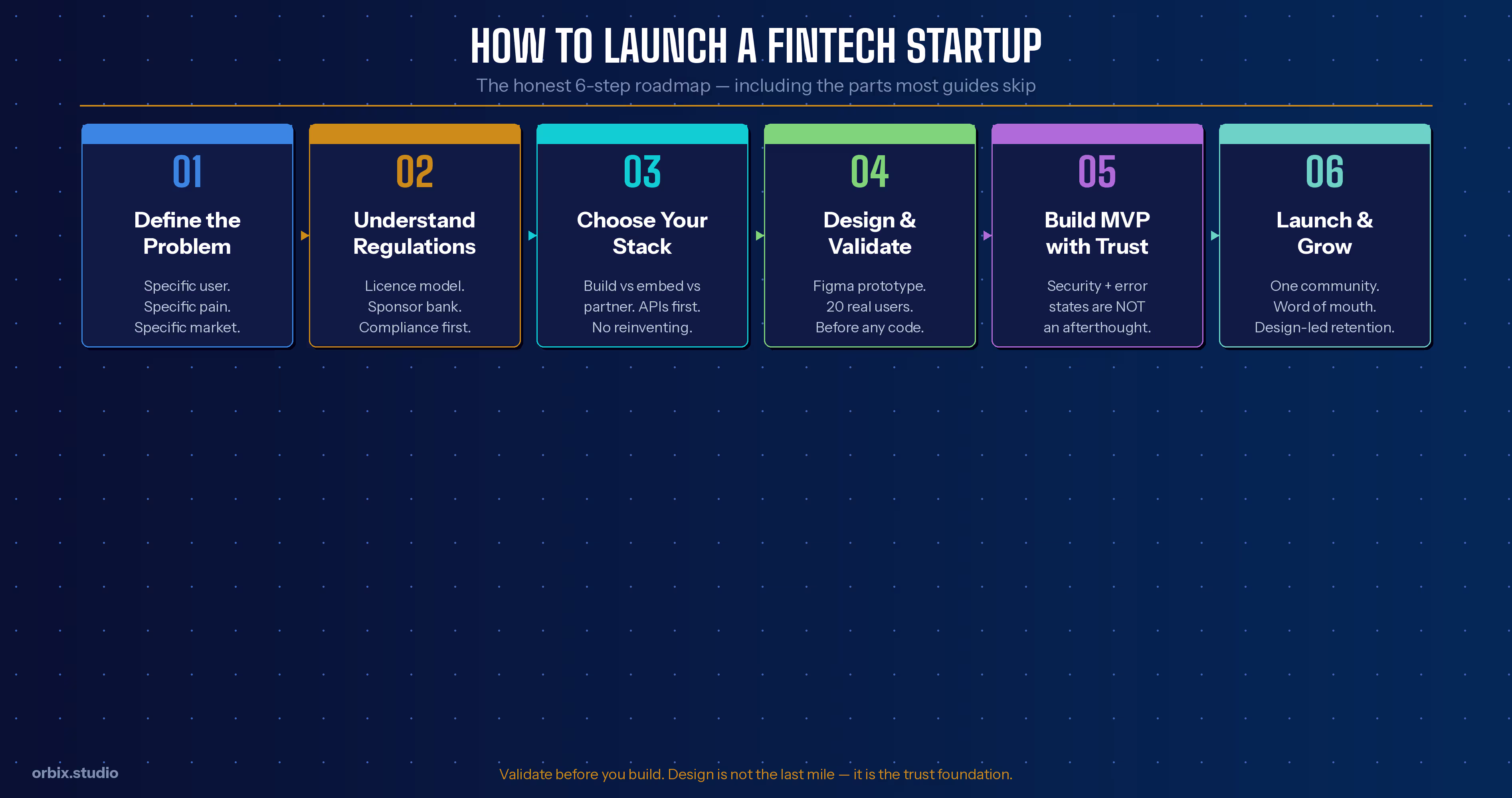 HOW TO LAUNCH A FINTECH STARTUP

The honest 6-step roadmap — including the parts most guides skip

01
Define the Problem
Specific user. Specific pain. Specific market.

02
Understand Regulations
Licence model. Sponsor bank. Compliance first.

03
Choose Your Stack
Build vs embed vs partner. APIs first. No reinventing.

04
Design & Validate
Figma prototype. 20 real users. Before any code.

05
Build MVP with Trust
Security + error states are NOT an afterthought.

06
Launch & Grow
One community. Word of mouth. Design-led retention.

orbix.studio

Validate before you build. Design is not the last mile — it is the trust foundation.